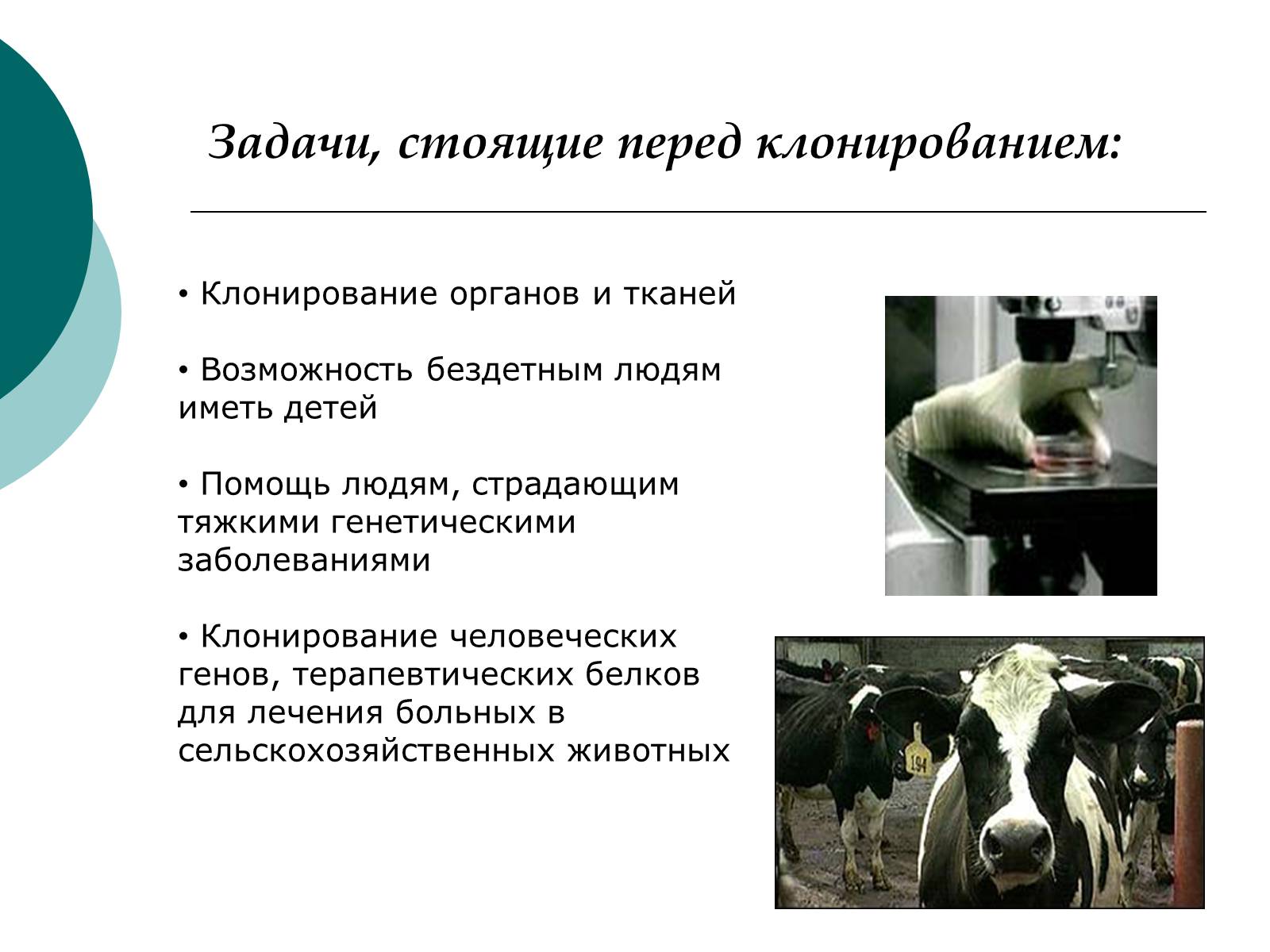 Задачи, стоящие перед клонированием:

• Клонирование органов и тканей

• Возможность бездетным людям иметь детей

• Помощь людям, страдающим тяжкими генетическими заболеваниями

• Клонирование человеческих генов, терапевтических белков для лечения больных в сельскохозяйственных животных

194